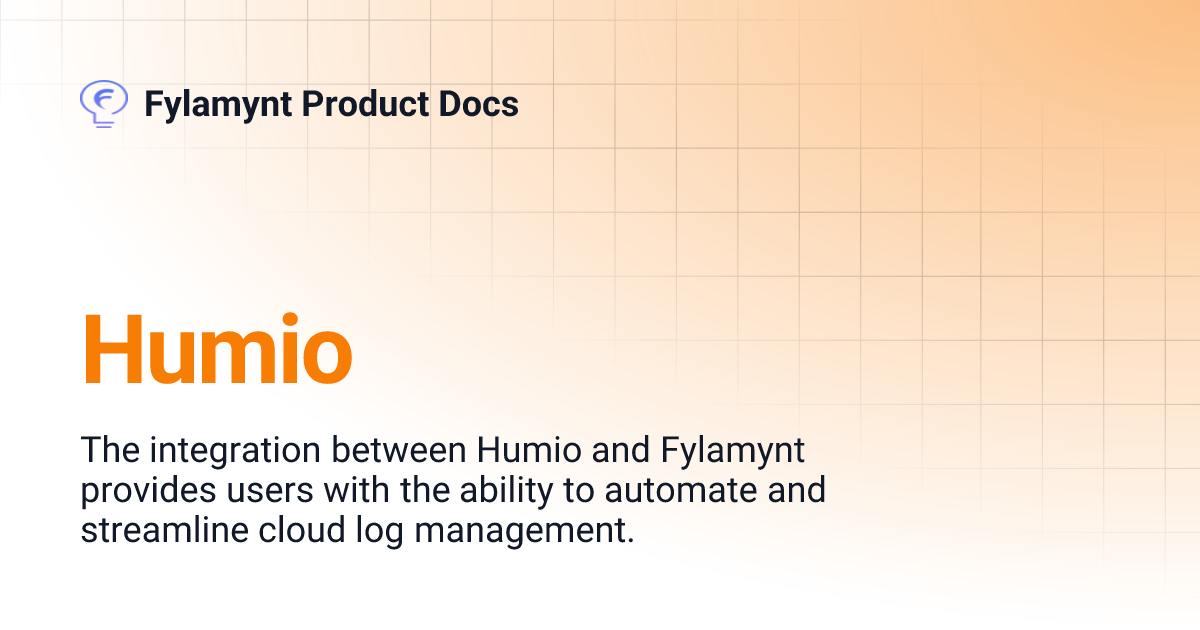 Fylamynt Product Docs

Humio

The integration between Humio and Fylamynt provides users with the ability to automate and streamline cloud log management.